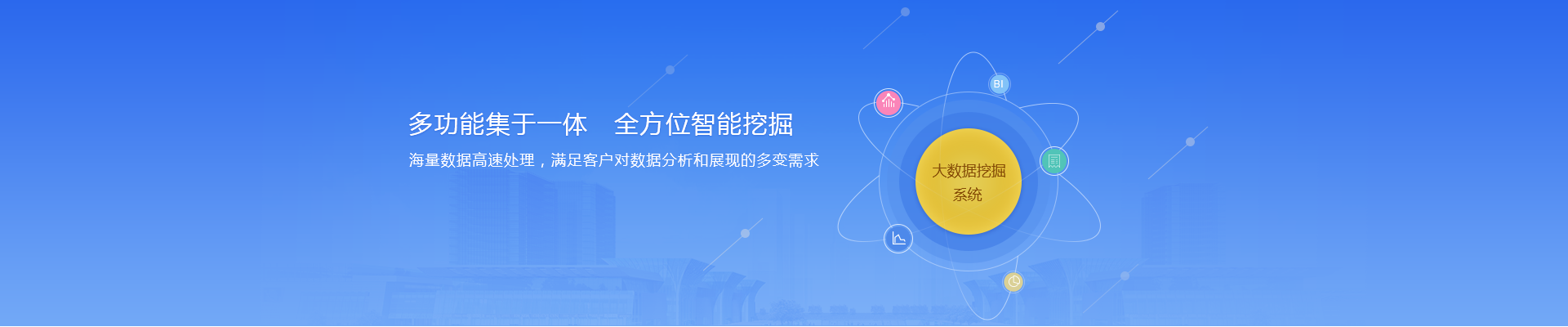 多功能集于一体　全方位智能挖掘

海量数据高速处理，满足客户对数据分析和展现的多变需求

BI

大数据挖掘系统